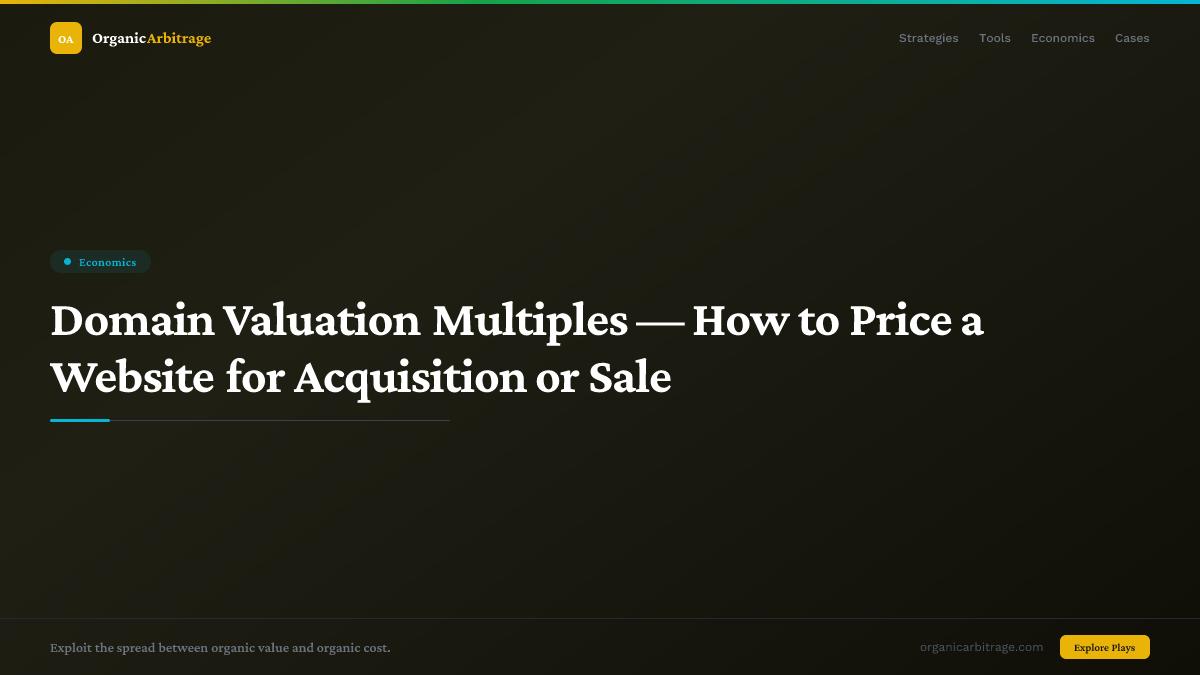 OA OrganicArbitrage

Strategies Tools Economics Cases

Economics

Domain Valuation Multiples — How to Price a Website for Acquisition or Sale

Exploit the spread between organic value and organic cost.

organicarbitrage.com

Explore Plays